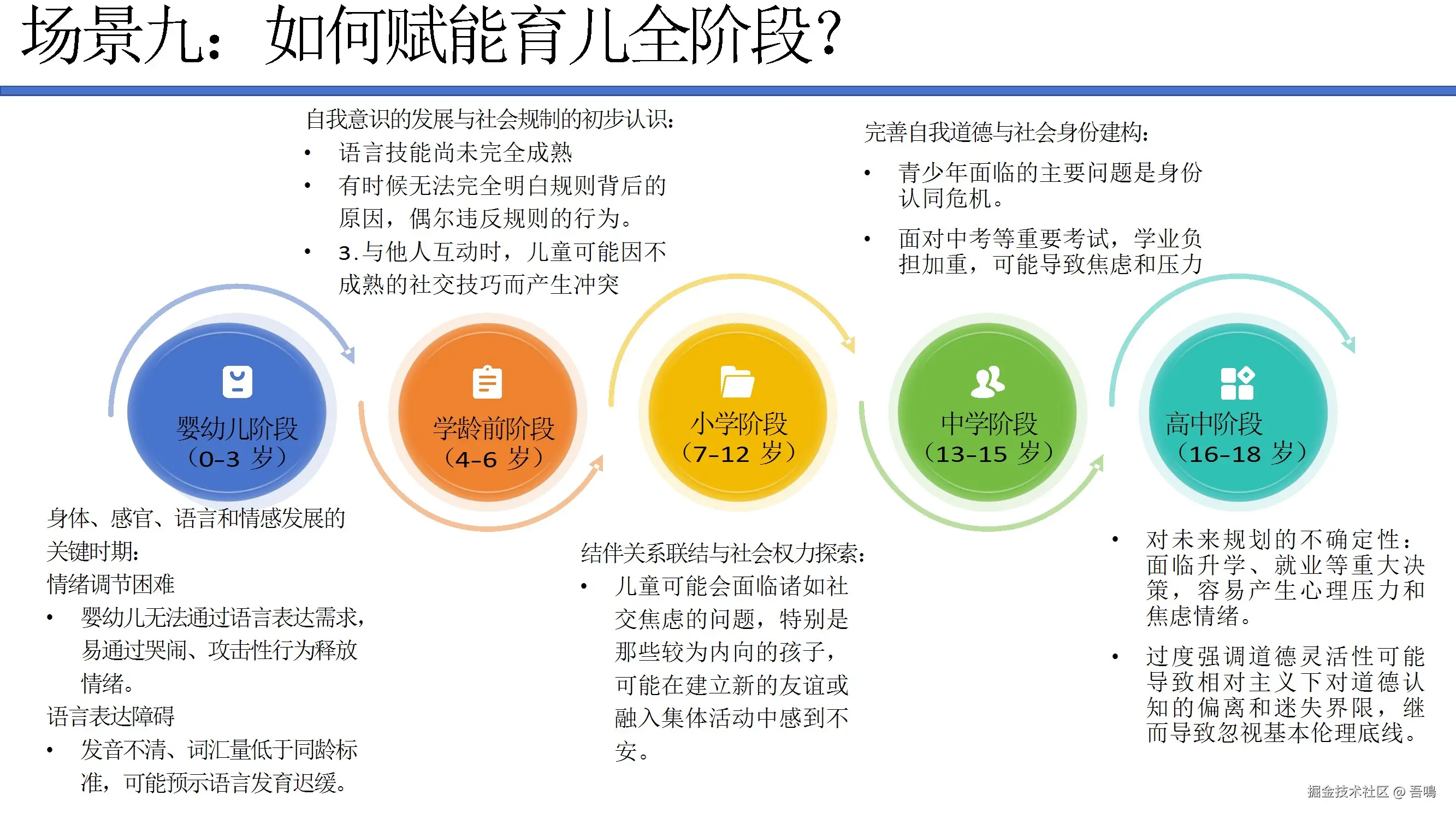 场景九：如何赋能育儿全阶段？

自我意识的发展与社会规制的初步认识：
• 语言技能尚未完全成熟
• 有时候无法完全明白规则背后的原因，偶尔违反规则的行为。
• 3.与他人互动时，儿童可能因不成熟的社交技巧而产生冲突

完善自我道德与社会身份建构：
• 青少年面临的主要问题是身份认同危机。
• 面对中考等重要考试，学业负担加重，可能导致焦虑和压力

婴幼儿阶段（0-3 岁）

学龄前阶段（4-6 岁）

小学阶段（7-12 岁）

中学阶段（13-15 岁）

高中阶段（16-18 岁）

身体、感官、语言和情感发展的关键时期：
情绪调节困难
• 婴幼儿无法通过语言表达需求，易通过哭闹、攻击性行为释放情绪。
语言表达障碍
• 发音不清、词汇量低于同龄标准，可能预示语言发育迟缓。

结伴关系联结与社会权力探索：
• 儿童可能会面临诸如社交焦虑的问题，特别是那些较为内向的孩子，可能在建立新的友谊或融入集体活动中感到不安。

• 对未来规划的不确定性：面临升学、就业等重大决策，容易产生心理压力和焦虑情绪。
• 过度强调道德灵活性可能导致相对主义下对道德认知的偏离和迷失界限，继而导致忽视基本伦理底线。

掘金技术社区 @ 吾鳴